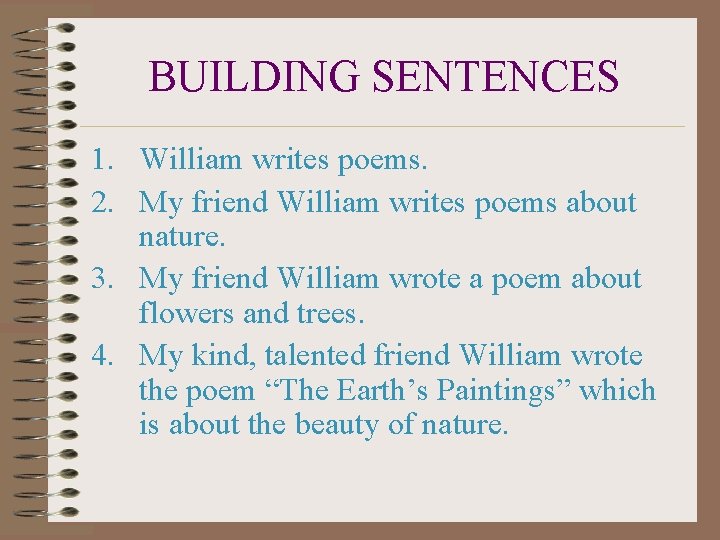 BUILDING SENTENCES

1. William writes poems.
2. My friend William writes poems about nature.
3. My friend William wrote a poem about flowers and trees.
4. My kind, talented friend William wrote the poem “The Earth’s Paintings” which is about the beauty of nature.